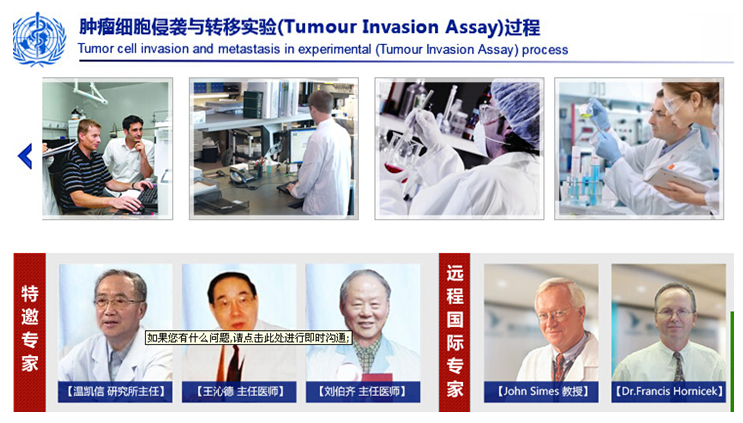 肿瘤细胞侵袭与转移实验(Tumour Invasion Assay)过程
Tumor cell invasion and metastasis in experimental (Tumour Invasion Assay) process

特邀专家

如果您有什么问题,请点击此处进行即时沟通;

【温凯信 研究所主任】

【王沁德 主任医师】

【刘伯齐 主任医师】

远程国际专家

【John Simes 教授】

【Dr.Francis Hornicek】